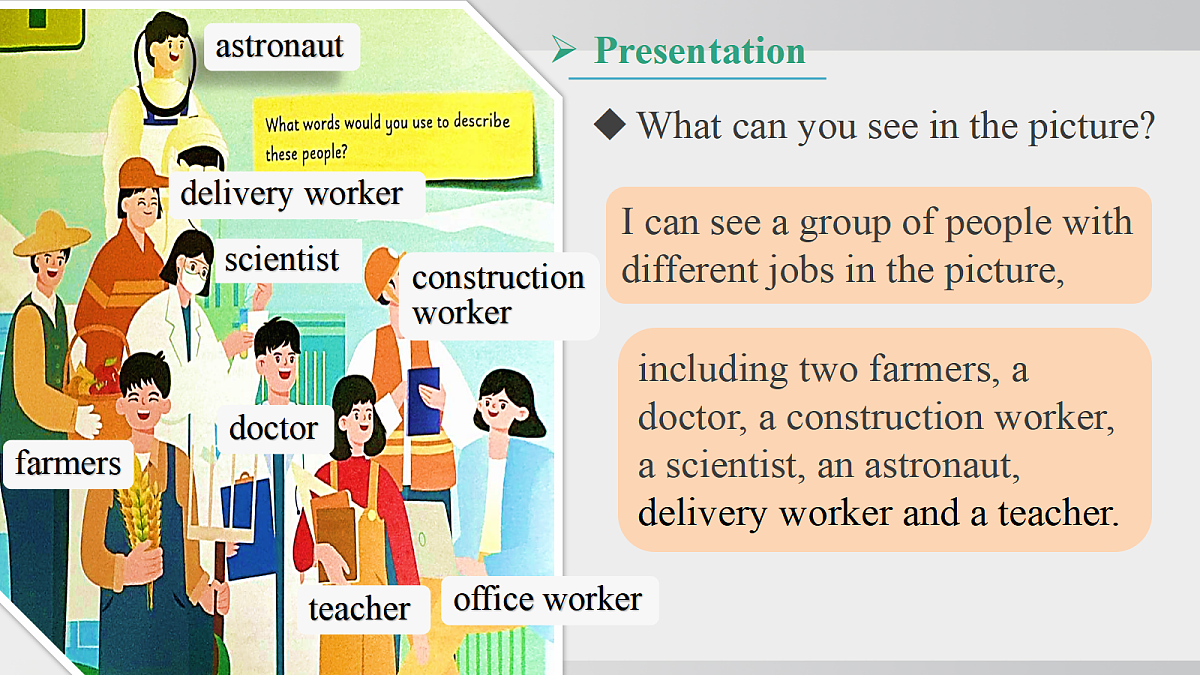 astronaut

What words would you use to describe these people?

delivery worker

scientist

construction worker

doctor

farmers

teacher

office worker

➢ Presentation

◆ What can you see in the picture?

I can see a group of people with different jobs in the picture,

including two farmers, a doctor, a construction worker, a scientist, an astronaut, delivery worker and a teacher.